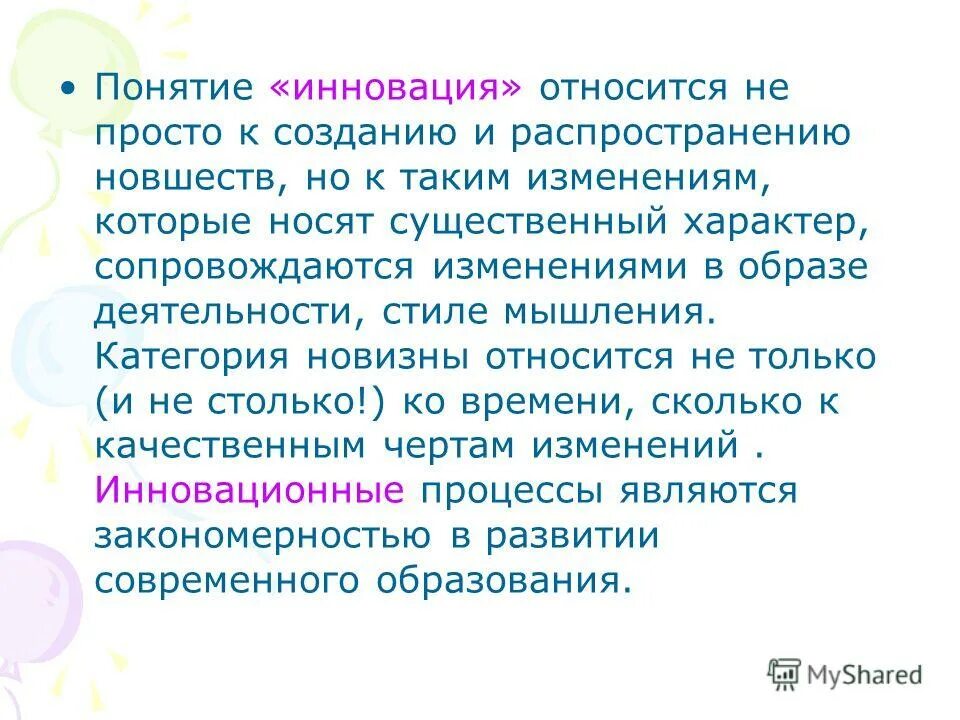 • Понятие «инновация» относится не просто к созданию и распространению новшеств, но к таким изменениям, которые носят существенный характер, сопровождаются изменениями в образе деятельности, стиле мышления. Категория новизны относится не только (и не столько!) ко времени, сколько к качественным чертам изменений . Инновационные процессы являются закономерностью в развитии современного образования.

MyShared